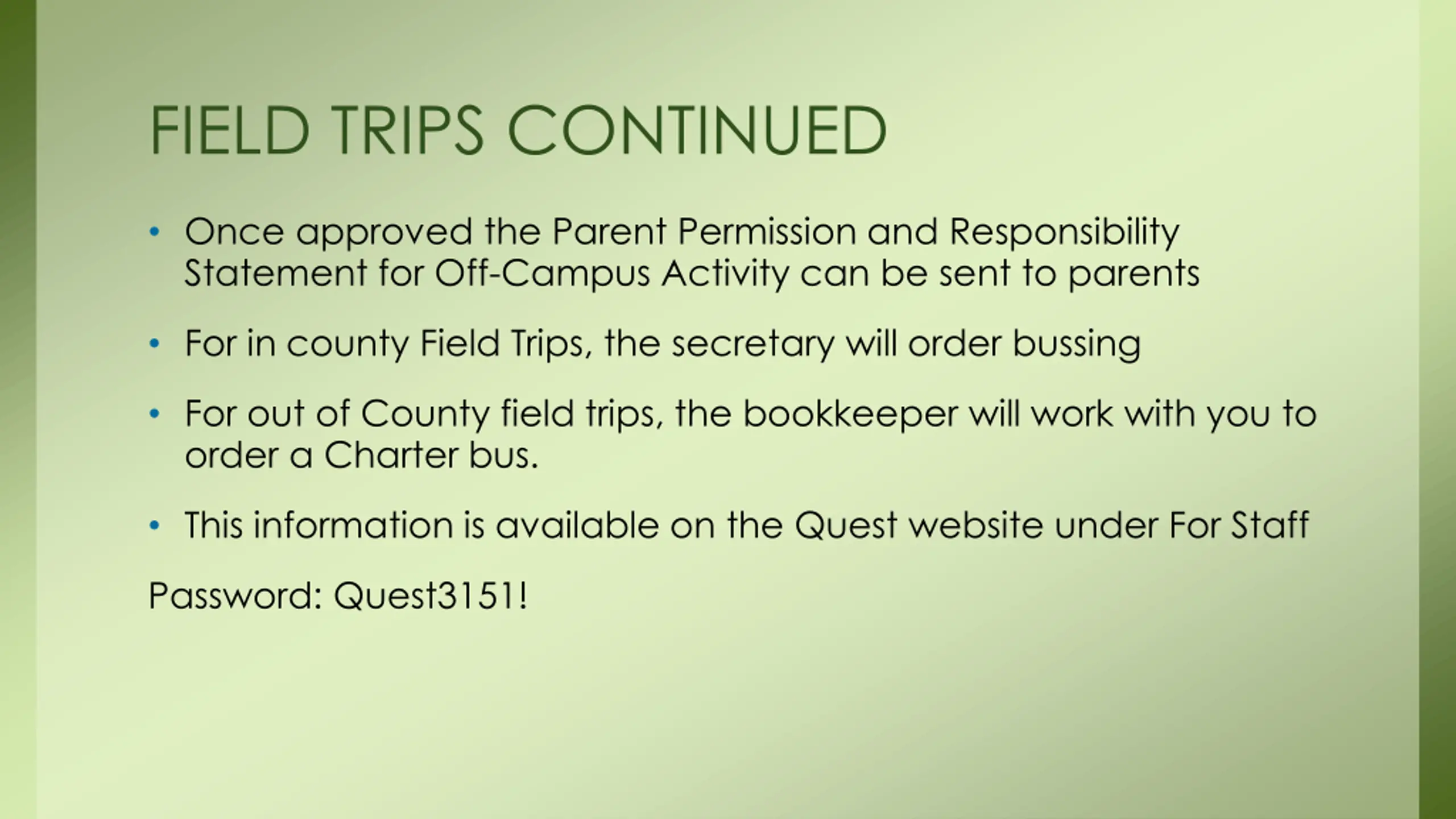 FIELD TRIPS CONTINUED

• Once approved the Parent Permission and Responsibility Statement for Off-Campus Activity can be sent to parents

• For in county Field Trips, the secretary will order bussing

• For out of County field trips, the bookkeeper will work with you to order a Charter bus.

• This information is available on the Quest website under For Staff

Password: Quest3151!